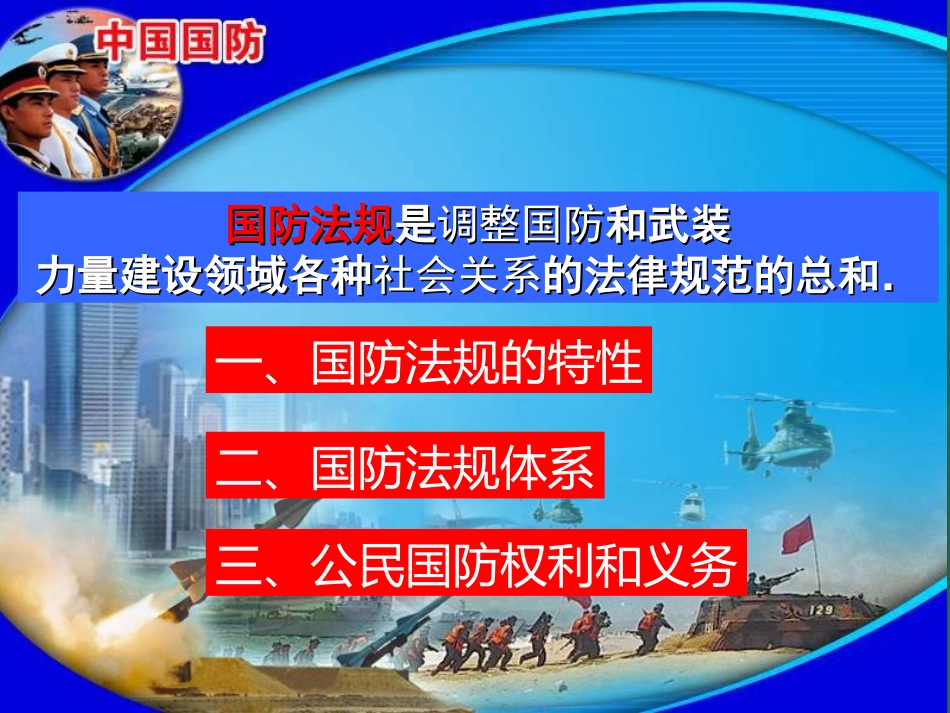 中国国防

国防法规是调整国防和武装力量建设领域各种社会关系的法律规范的总和.

一、国防法规的特性

二、国防法规体系

三、公民国防权利和义务

129